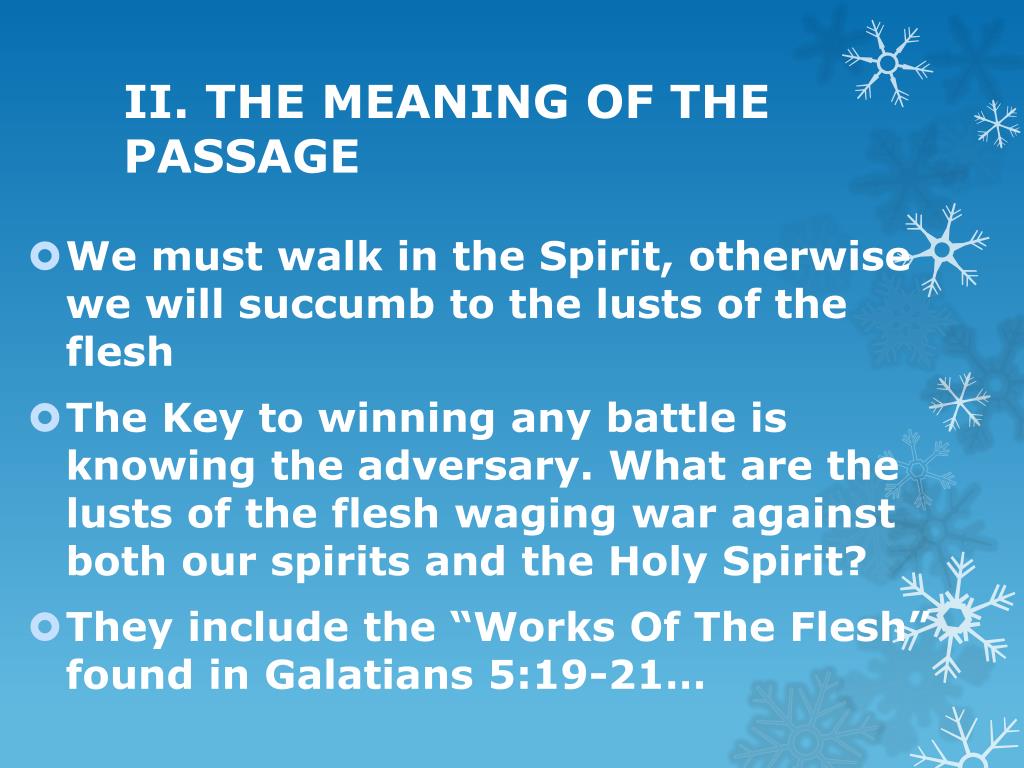 II. THE MEANING OF THE PASSAGE

We must walk in the Spirit, otherwise we will succumb to the lusts of the flesh

The Key to winning any battle is knowing the adversary. What are the lusts of the flesh waging war against both our spirits and the Holy Spirit?

They include the “Works Of The Flesh” found in Galatians 5:19-21…